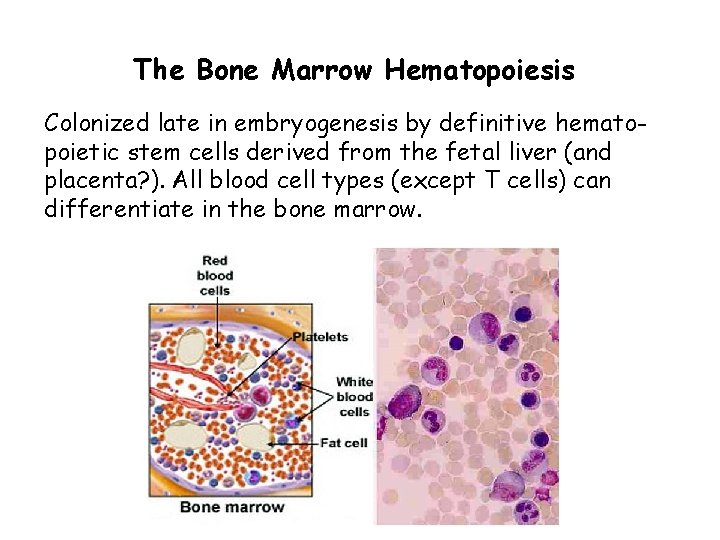 The Bone Marrow Hematopoiesis

Colonized late in embryogenesis by definitive hematopoietic stem cells derived from the fetal liver (and placenta?). All blood cell types (except T cells) can differentiate in the bone marrow.

Red blood cells

Platelets

White blood cells

Fat cell

Bone marrow